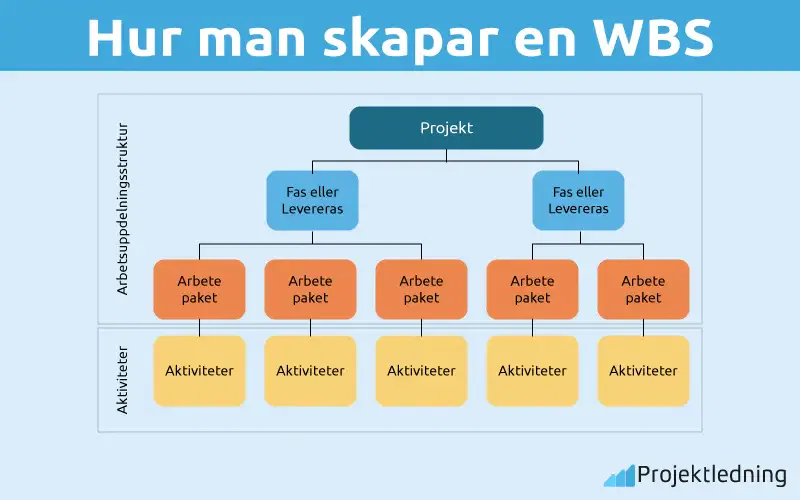 Hur man skapar en WBS

Arbetsuppdelningsstruktur

Projekt

Fas eller Levereras

Fas eller Levereras

Arbete paket

Arbete paket

Arbete paket

Arbete paket

Arbete paket

Aktiviteter

Aktiviteter

Aktiviteter

Aktiviteter

Aktiviteter

Aktiviteter

Projektledning